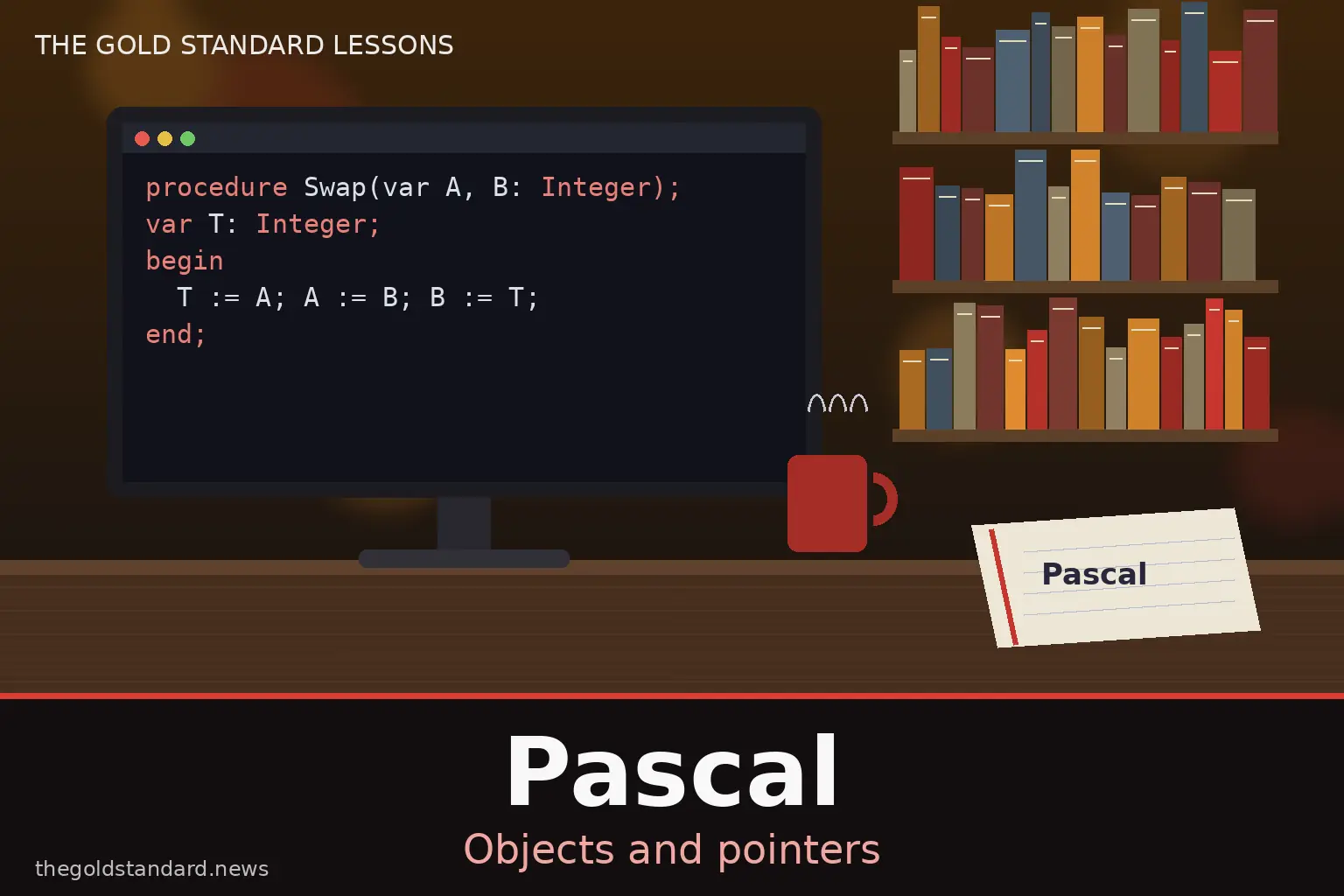 THE GOLD STANDARD LESSONS

procedure Swap(var A, B: Integer);
var T: Integer;
begin
  T := A; A := B; B := T;
end;

Pascal

Pascal

Objects and pointers

thegoldstandard.news